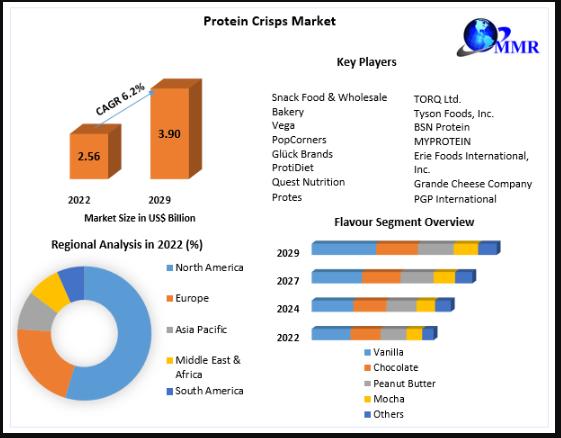 Protein Crisps Market

MMR

CAGR 6.2%

2.56

3.90

2022

2029

Market Size in US$ Billion

Key Players

Snack Food & Wholesale Bakery
Vega
PopCorners
Glück Brands
ProtiDiet
Quest Nutrition
Protes

TORQ Ltd.
Tyson Foods, Inc.
BSN Protein
MYPROTEIN
Erie Foods International, Inc.
Grande Cheese Company
PGP International

Regional Analysis in 2022 (%)

North America
Europe
Asia Pacific
Middle East & Africa
South America

Flavour Segment Overview

2029
2027
2024
2022

Vanilla
Chocolate
Peanut Butter
Mocha
Others